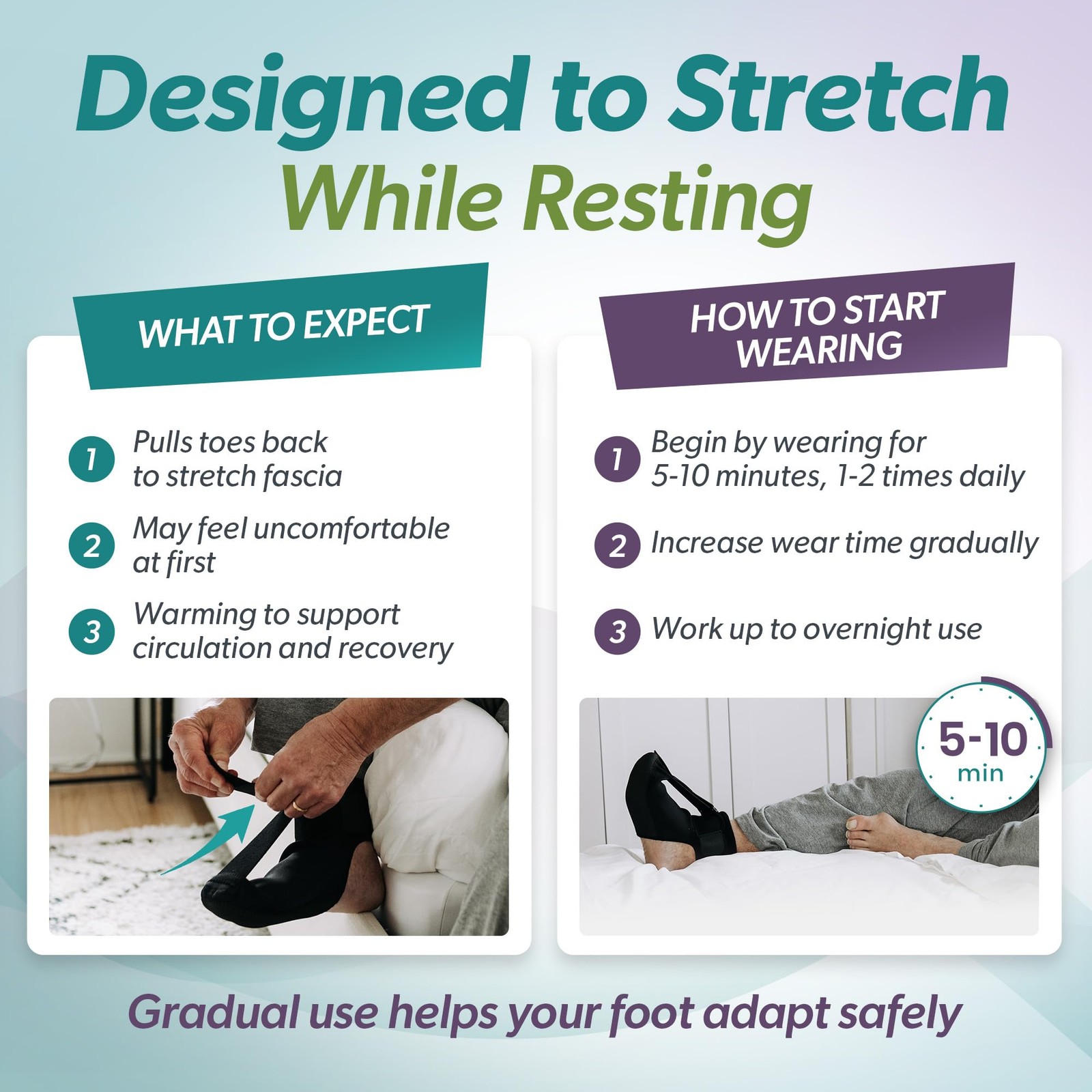 Designed to Stretch While Resting

WHAT TO EXPECT

1 Pulls toes back to stretch fascia

2 May feel uncomfortable at first

3 Warming to support circulation and recovery

HOW TO START WEARING

1 Begin by wearing for 5-10 minutes, 1-2 times daily

2 Increase wear time gradually

3 Work up to overnight use

5-10 min

Gradual use helps your foot adapt safely